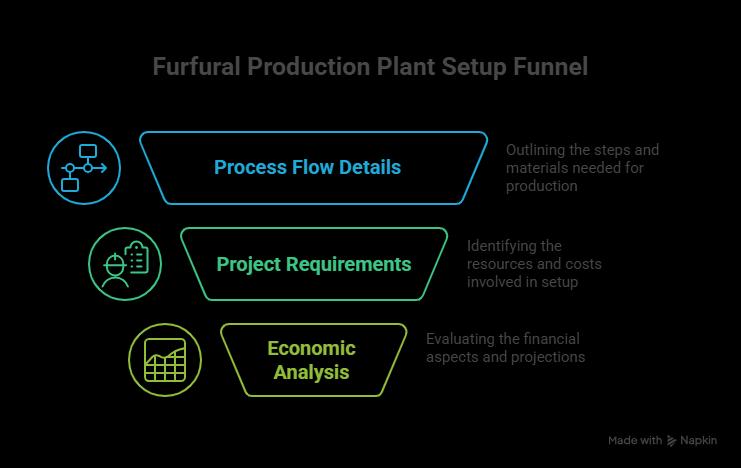 Furfural Production Plant Setup Funnel

Process Flow Details

Outlining the steps and materials needed for production

Project Requirements

Identifying the resources and costs involved in setup

Economic Analysis

Evaluating the financial aspects and projections

Made with Napkin